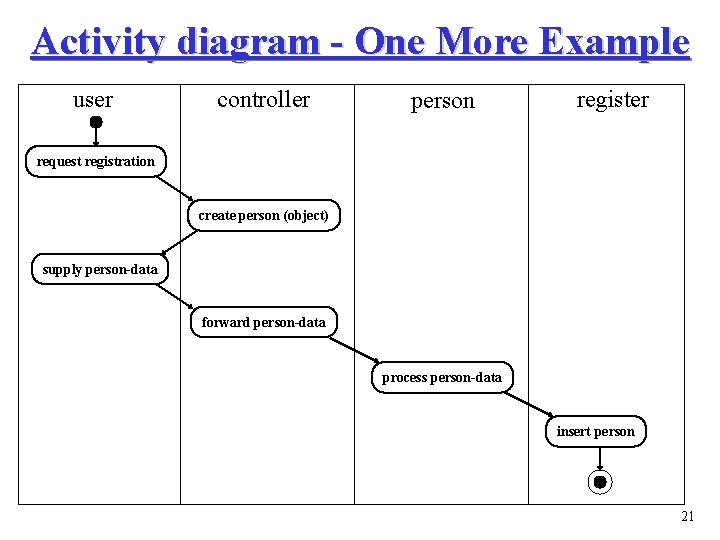 Activity diagram - One More Example

user

controller

person

register

request registration

create person (object)

supply person-data

forward person-data

process person-data

insert person

21